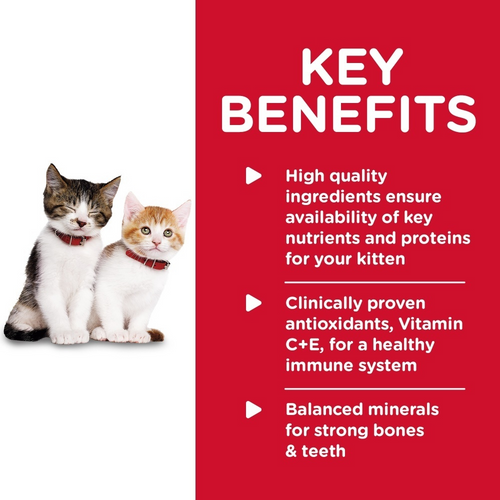 KEY BENEFITS

High quality ingredients ensure availability of key nutrients and proteins for your kitten

Clinically proven antioxidants, Vitamin C+E, for a healthy immune system

Balanced minerals for strong bones & teeth